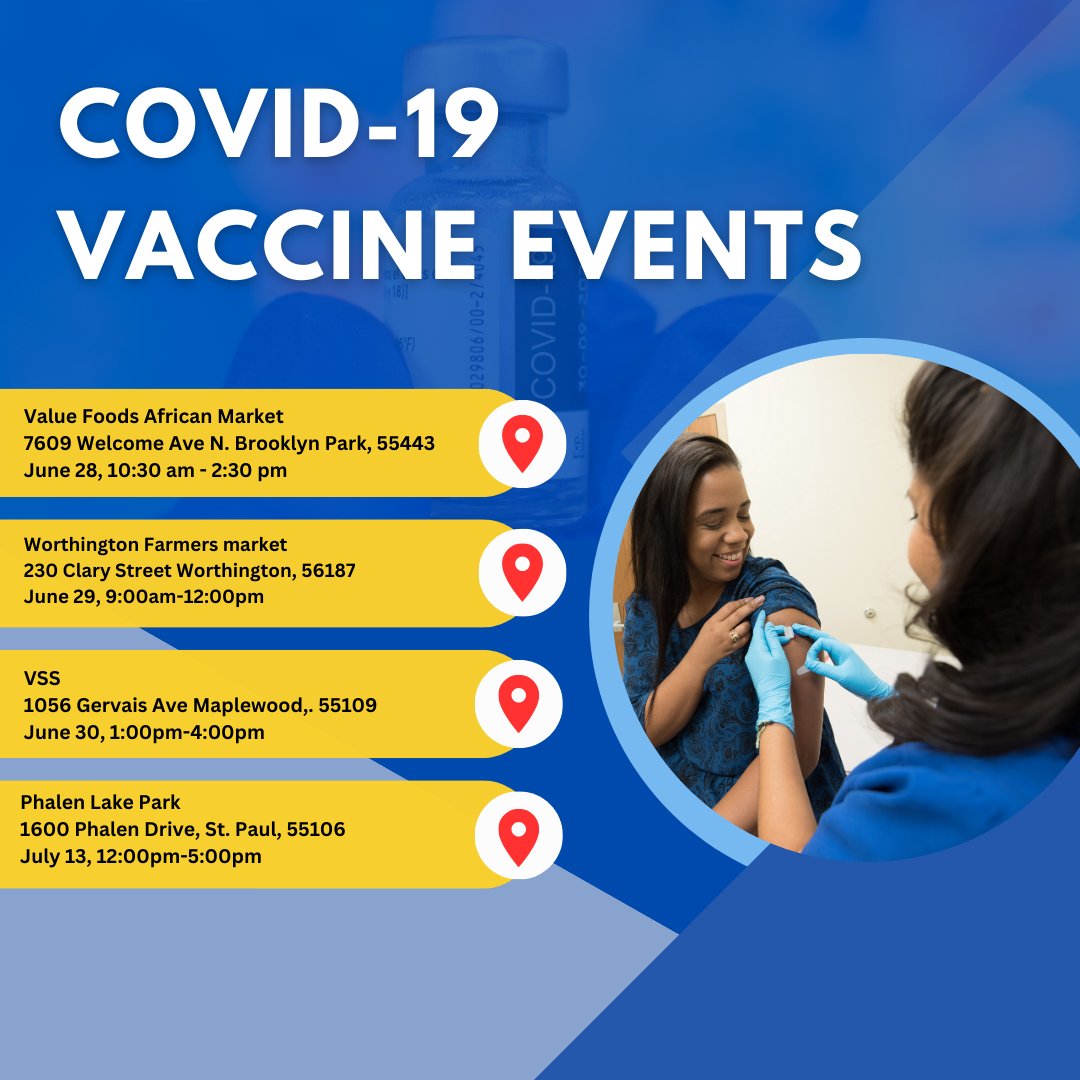 COVID-19 VACCINE EVENTS

Value Foods African Market
7609 Welcome Ave N. Brooklyn Park, 55443
June 28, 10:30 am - 2:30 pm

Worthington Farmers market
230 Clary Street Worthington, 56187
June 29, 9:00am-12:00pm

VSS
1056 Gervais Ave Maplewood,. 55109
June 30, 1:00pm-4:00pm

Phalen Lake Park
1600 Phalen Drive, St. Paul, 55106
July 13, 12:00pm-5:00pm